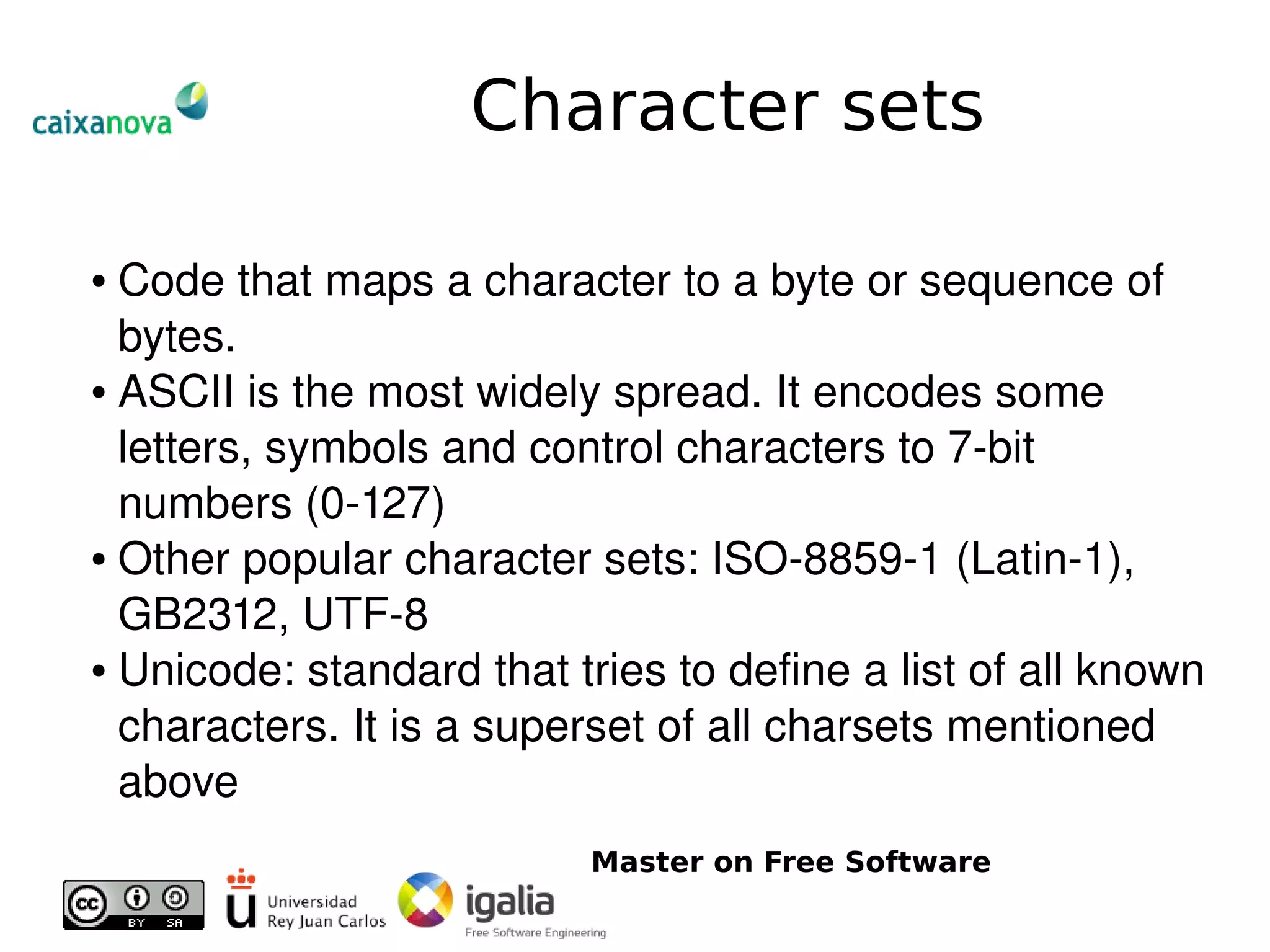 caixanova

Character sets

• Code that maps a character to a byte or sequence of bytes.
• ASCII is the most widely spread. It encodes some letters, symbols and control characters to 7-bit numbers (0-127)
• Other popular character sets: ISO-8859-1 (Latin-1), GB2312, UTF-8
• Unicode: standard that tries to define a list of all known characters. It is a superset of all charsets mentioned above

Master on Free Software

cc BY SA

Universidad Rey Juan Carlos

igalia
Free Software Engineering